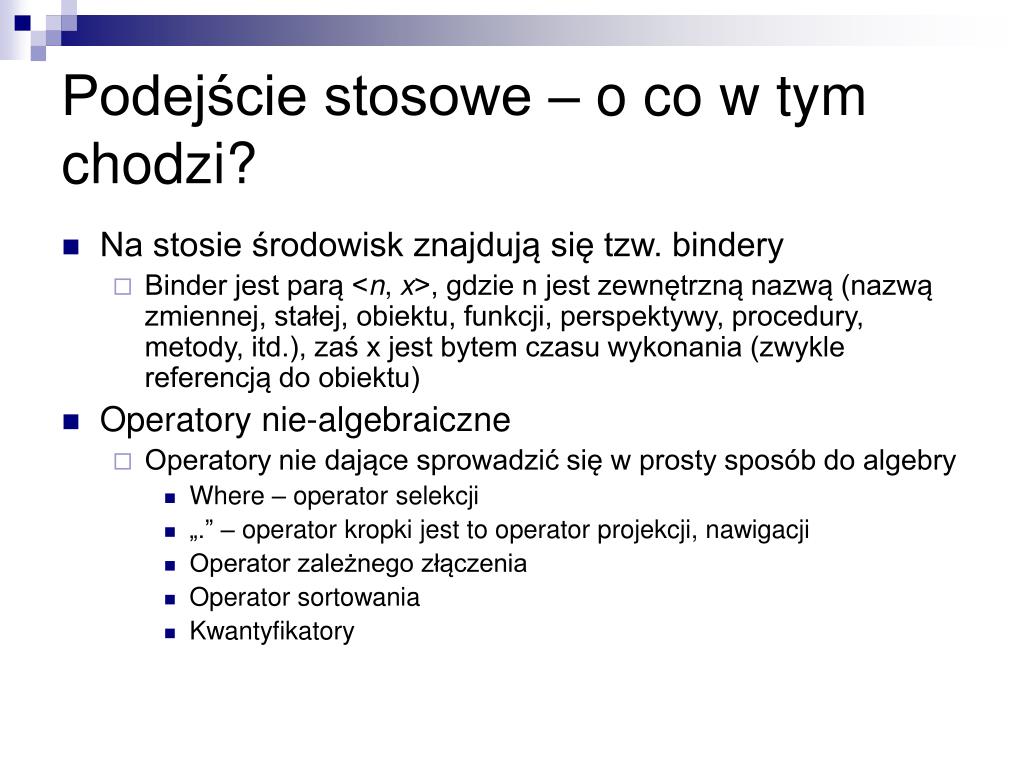 Podejście stosowe – o co w tym chodzi?

Na stosie środowisk znajdują się tzw. bindery

Binder jest parą <n, x>, gdzie n jest zewnętrzną nazwą (nazwą zmiennej, stałej, obiektu, funkcji, perspektywy, procedury, metody, itd.), zaś x jest bytem czasu wykonania (zwykle referencją do obiektu)

Operatory nie-algebraiczne

Operatory nie dające sprowadzić się w prosty sposób do algebry

Where – operator selekcji

„.” – operator kropki jest to operator projekcji, nawigacji

Operator zależnego złączenia

Operator sortowania

Kwantyfikatory